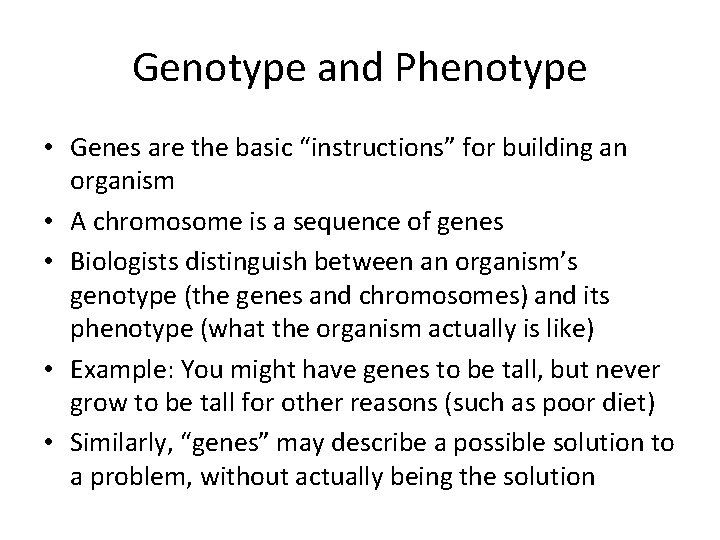 Genotype and Phenotype

• Genes are the basic “instructions” for building an organism
• A chromosome is a sequence of genes
• Biologists distinguish between an organism’s genotype (the genes and chromosomes) and its phenotype (what the organism actually is like)
• Example: You might have genes to be tall, but never grow to be tall for other reasons (such as poor diet)
• Similarly, “genes” may describe a possible solution to a problem, without actually being the solution